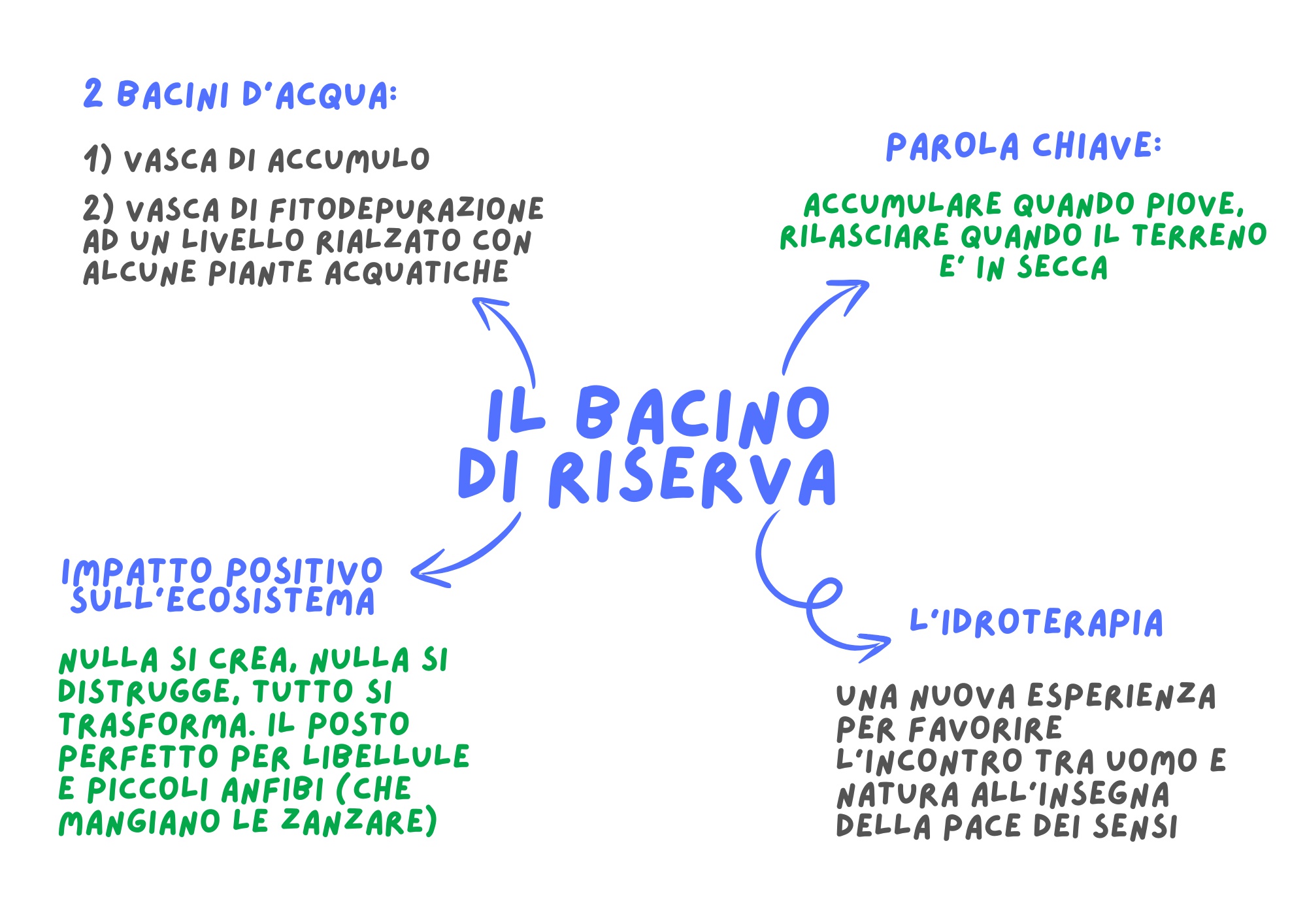 2 BACINI D'ACQUA:

1) VASCA DI ACCUMULO

2) VASCA DI FITODEPURAZIONE AD UN LIVELLO RIALZATO CON ALCUNE PIANTE ACQUATICHE

PAROLA CHIAVE:

ACCUMULARE QUANDO PIOVE, RILASCIARE QUANDO IL TERRENO E' IN SECCA

IL BACINO DI RISERVA

IMPATTO POSITIVO SULL'ECOSISTEMA

NULLA SI CREA, NULLA SI DISTRUGGE, TUTTO SI TRASFORMA. IL POSTO PERFETTO PER LIBELLULE E PICCOLI ANFIBI (CHE MANGIANO LE ZANZARE)

L'IDROTERAPIA

UNA NUOVA ESPERIENZA PER FAVORIRE L'INCONTRO TRA UOMO E NATURA ALL'INSEGNA DELLA PACE DEI SENSI